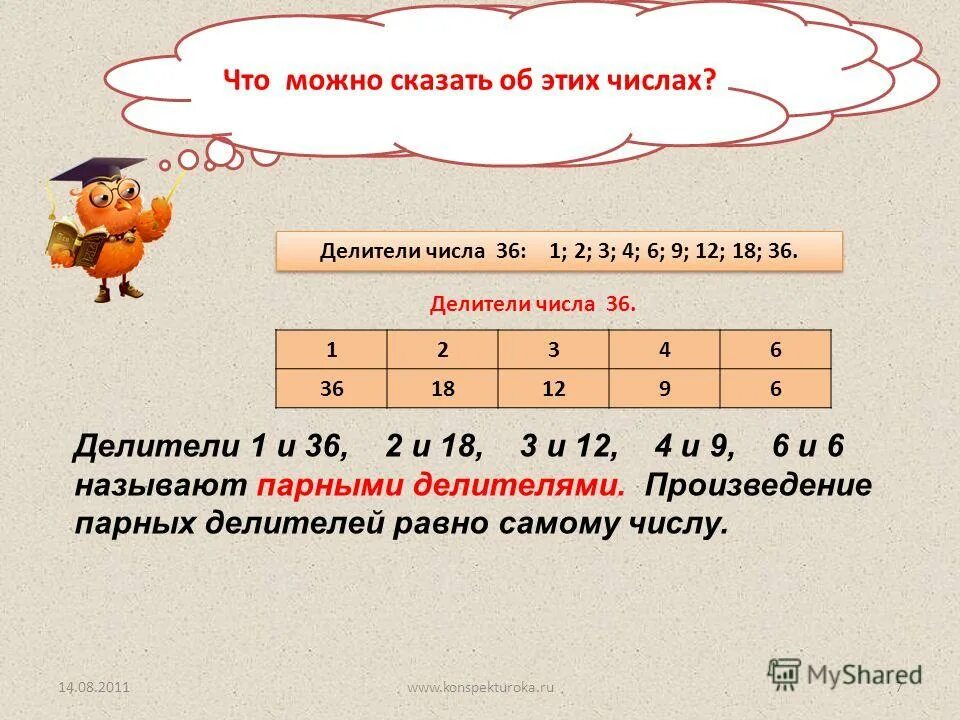 Что можно сказать об этих числах?

Делители числа 36: 1; 2; 3; 4; 6; 9; 12; 18; 36.

Делители числа 36.

| 1 | 2 | 3 | 4 | 6 |
|---|---|---|---|---|
| 36 | 18 | 12 | 9 | 6 |

Делители 1 и 36, 2 и 18, 3 и 12, 4 и 9, 6 и 6 называют парными делителями. Произведение парных делителей равно самому числу.

14.08.2011 www.konspekturoka.ru 7

MyShared